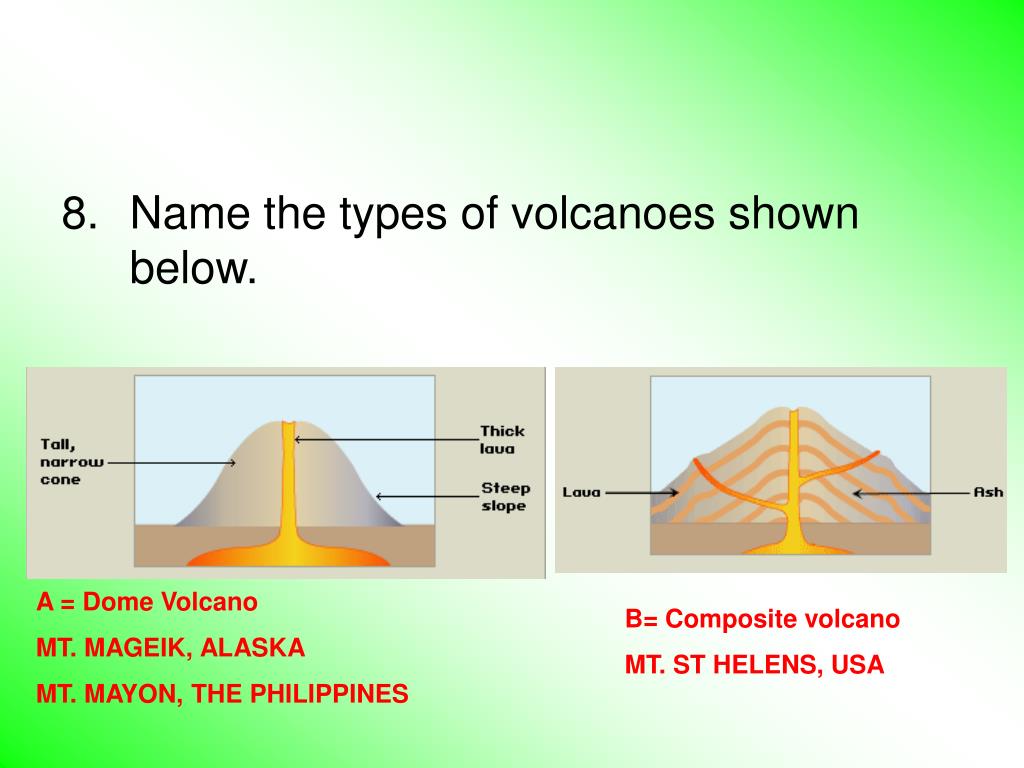 8. Name the types of volcanoes shown below.

Tall, narrow cone

Thick lava

Steep slope

Lava

Ash

A = Dome Volcano

MT. MAGEIK, ALASKA

MT. MAYON, THE PHILIPPINES

B= Composite volcano

MT. ST HELENS, USA